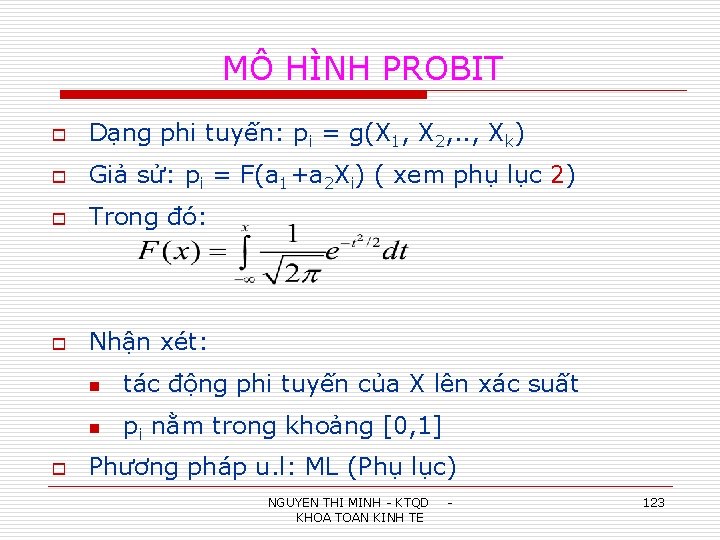 MÔ HÌNH PROBIT

Dạng phi tuyến: $p_i = g(X_1, X_2,.., X_k)$

Giả sử: $p_i = F(a_1 + a_2X_i)$ ( xem phụ lục 2)

Trong đó:
$F(x) = \int_{-\infty}^{x} \frac{1}{\sqrt{2\pi}} e^{-t^2/2} dt$

Nhận xét:

tác động phi tuyến của X lên xác suất

$p_i$ nằm trong khoảng [0,1]

Phương pháp u.l: ML (Phụ lục)

NGUYEN THI MINH - KTQD - KHOA TOAN KINH TE

123